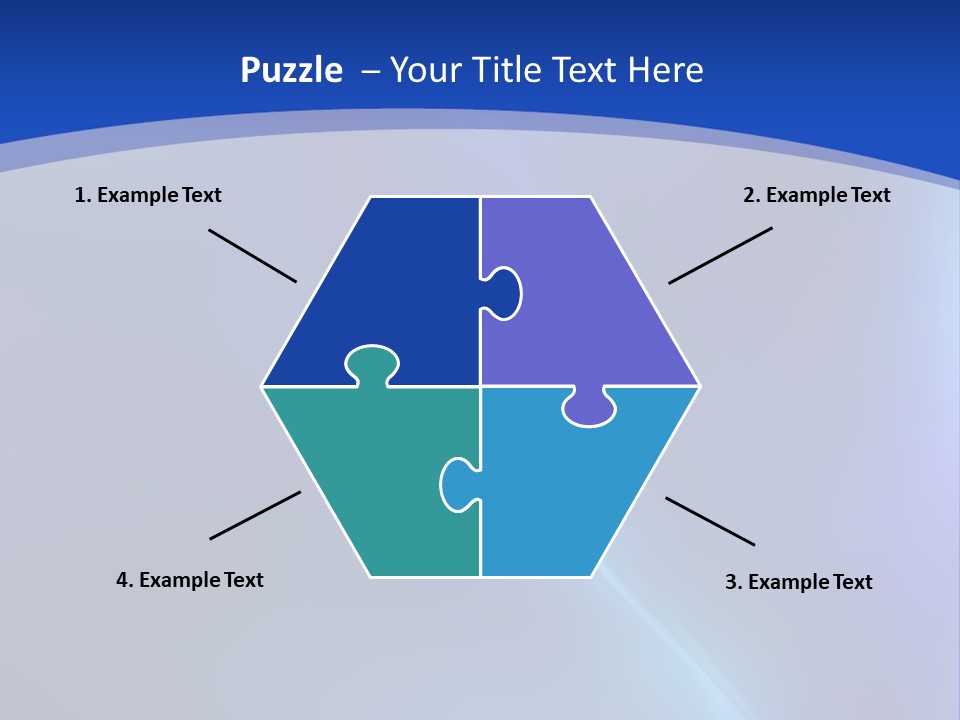 Puzzle – Your Title Text Here

1. Example Text

2. Example Text

4. Example Text

3. Example Text